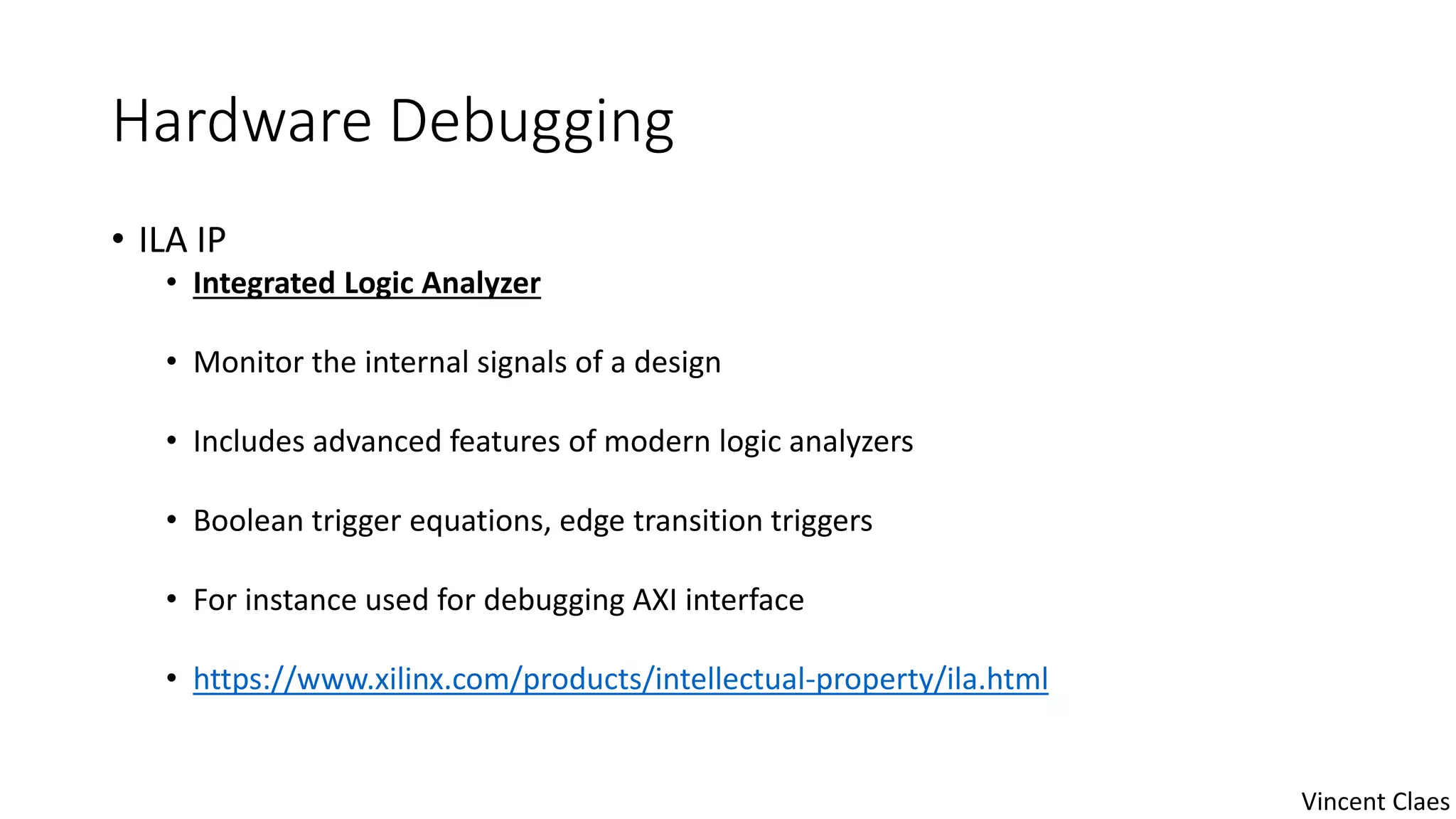 Hardware Debugging

• ILA IP
  • Integrated Logic Analyzer

  • Monitor the internal signals of a design

  • Includes advanced features of modern logic analyzers

  • Boolean trigger equations, edge transition triggers

  • For instance used for debugging AXI interface

  • https://www.xilinx.com/products/intellectual-property/ila.html

Vincent Claes